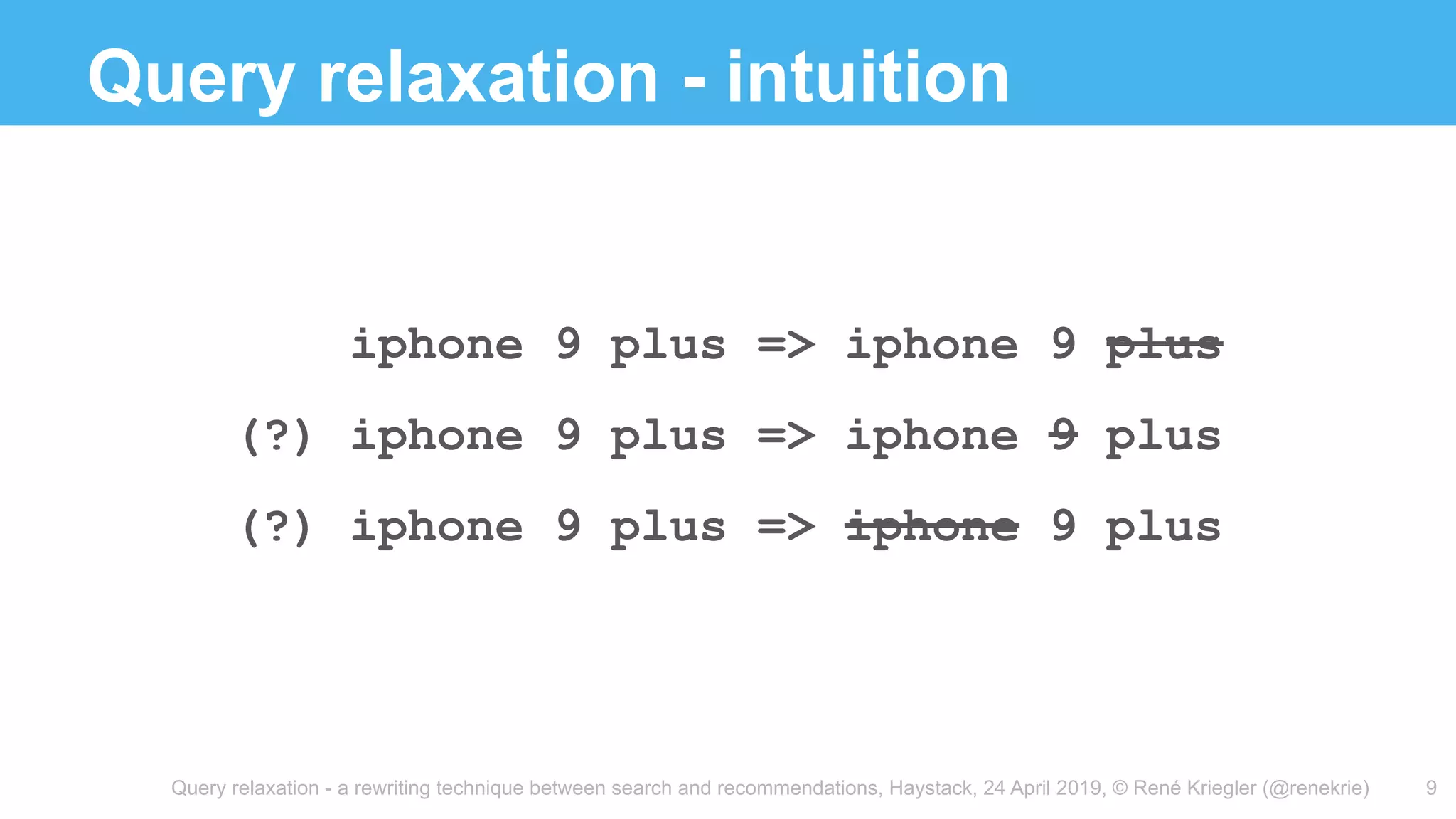 Query relaxation - intuition

iphone 9 plus => iphone 9 ~~plus~~

(?) iphone 9 plus => iphone ~~9~~ plus

(?) iphone 9 plus => ~~iphone~~ 9 plus

Query relaxation - a rewriting technique between search and recommendations, Haystack, 24 April 2019, © René Kriegler (@renekrie) 9